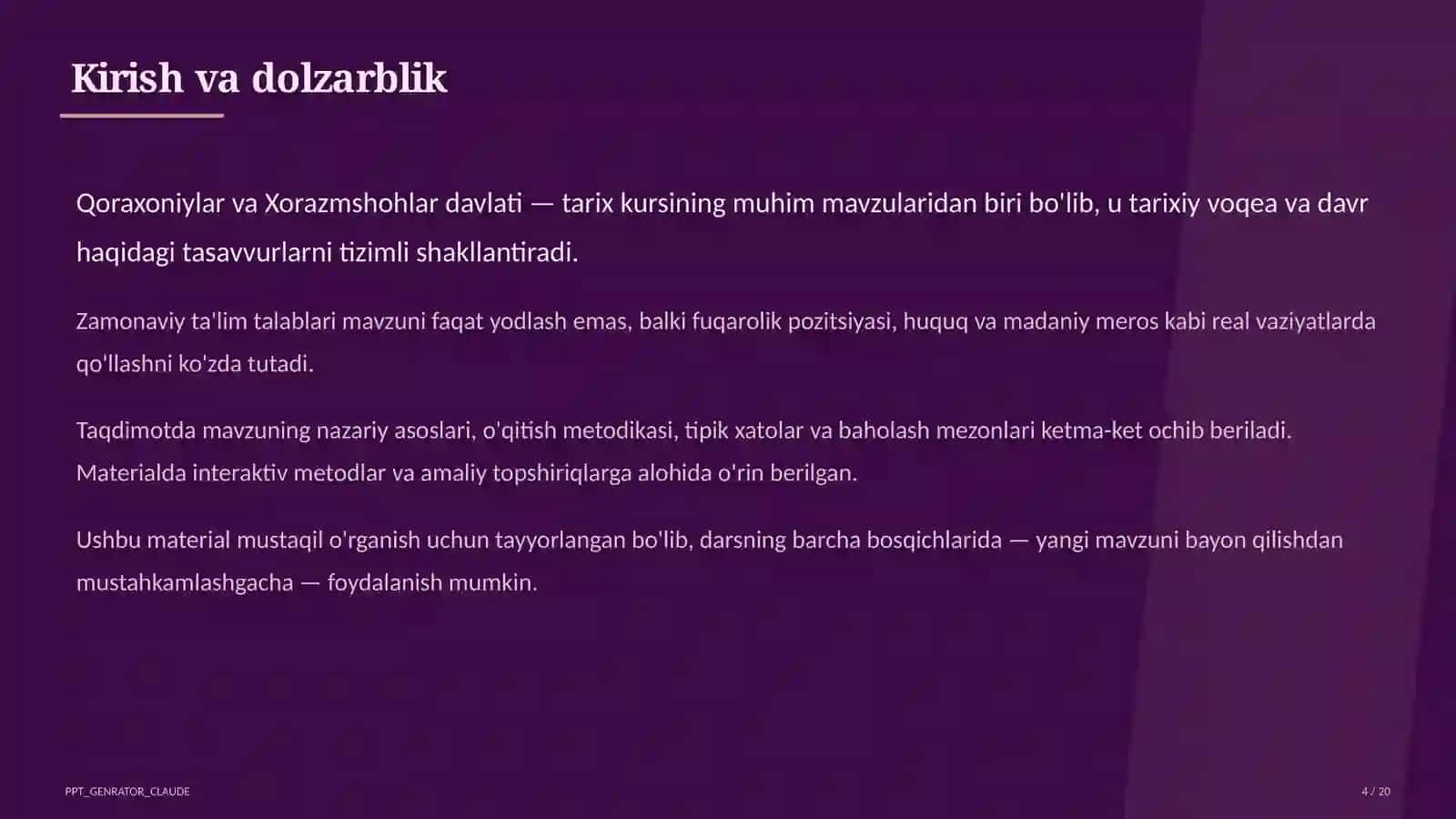 Kirish va dolzarblik

Qoraxoniylar va Xorazmshohlar davlati — tarix kursining muhim mavzularidan biri bo'lib, u tarixiy voqea va davr haqidagi tasavvurlarni tizimli shakllantiradi.

Zamonaviy ta'lim talablari mavzuni faqat yodlash emas, balki fuqarolik pozitsiyasi, huquq va madaniy meros kabi real vaziyatlarda qo'llashni ko'zda tutadi.

Taqdimotda mavzuning nazariy asoslari, o'qitish metodikasi, tipik xatolar va baholash mezonlari ketma-ket ochib beriladi. Materialda interaktiv metodlar va amaliy topshiriqlarga alohida o'rin berilgan.

Ushbu material mustaqil o'rganish uchun tayyorlangan bo'lib, darsning barcha bosqichlarida — yangi mavzuni bayon qilishdan mustahkamlashgacha — foydalanish mumkin.

PPT_GENRATOR_CLAUDE

4 / 20